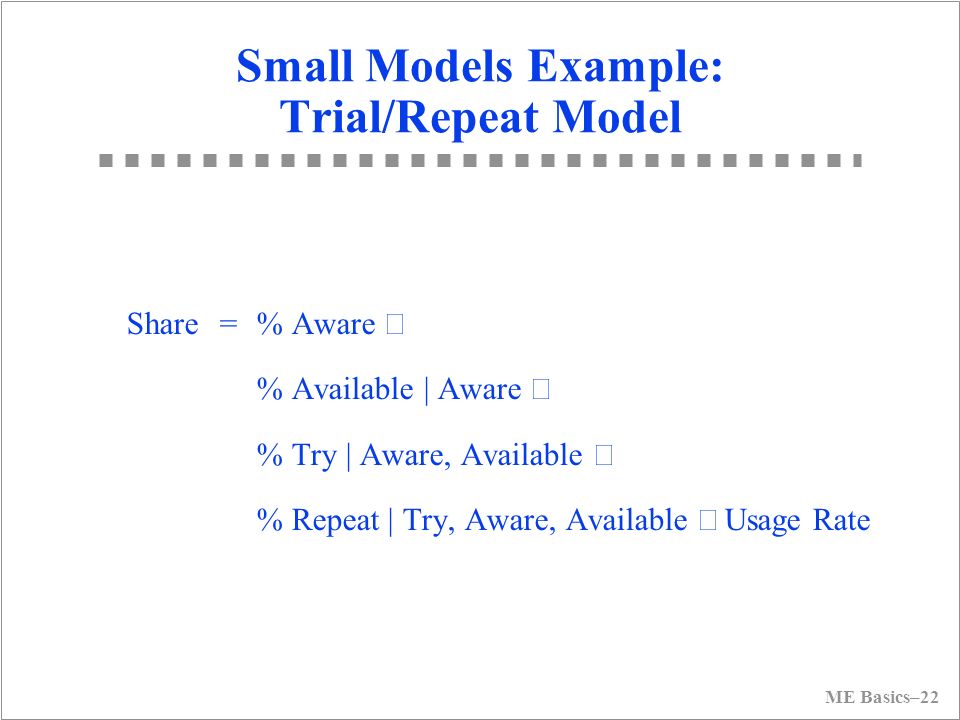 Small Models Example: Trial/Repeat Model

Share = % Aware □

% Available | Aware □

% Try | Aware, Available □

% Repeat | Try, Aware, Available □ Usage Rate

ME Basics–22